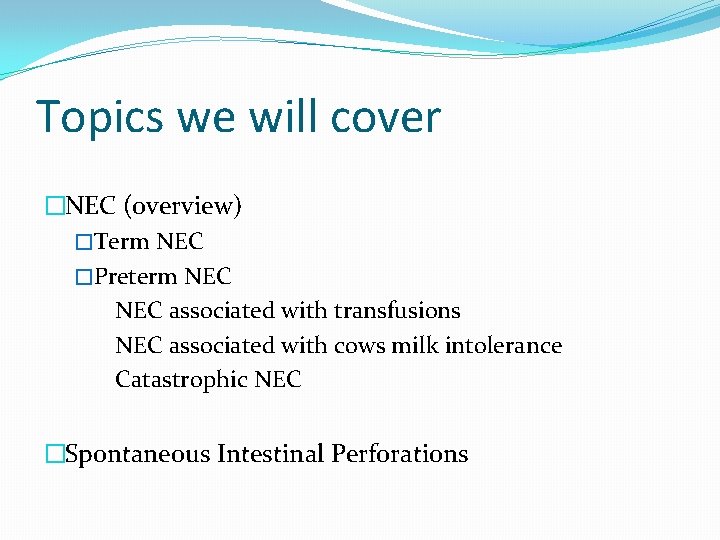 Topics we will cover

□NEC (overview)
□Term NEC
□Preterm NEC
NEC associated with transfusions
NEC associated with cows milk intolerance
Catastrophic NEC

□Spontaneous Intestinal Perforations